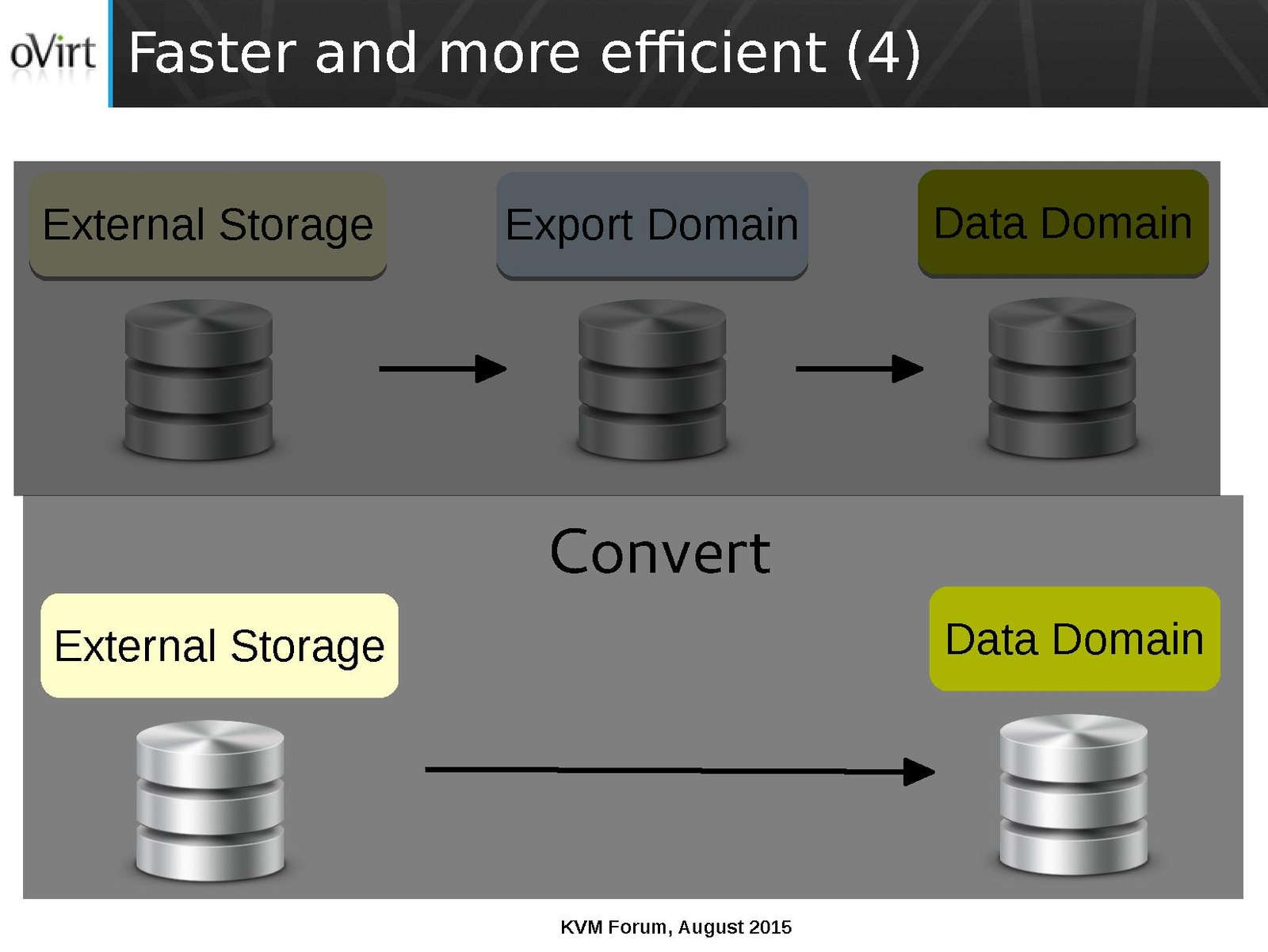 oVirt

Faster and more efficient (4)

External Storage

Export Domain

Data Domain

Convert

External Storage

Data Domain

KVM Forum, August 2015